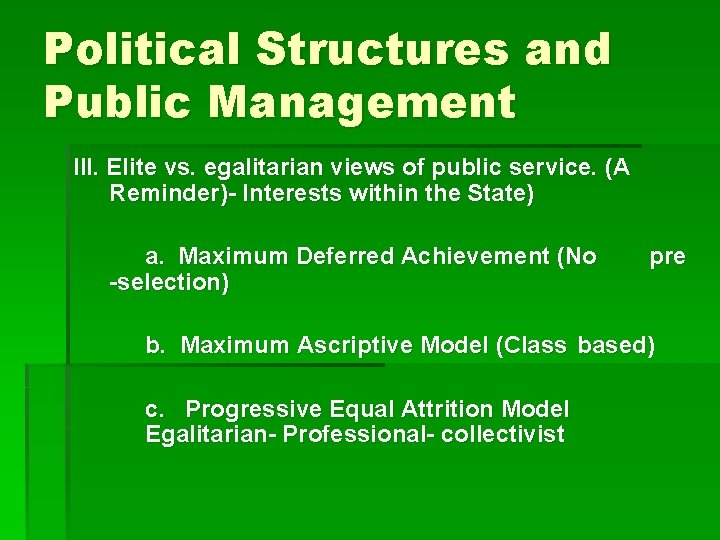 Political Structures and Public Management

III. Elite vs. egalitarian views of public service. (A Reminder)- Interests within the State)

a. Maximum Deferred Achievement (No pre -selection)

b. Maximum Ascriptive Model (Class based)

c. Progressive Equal Attrition Model Egalitarian- Professional- collectivist